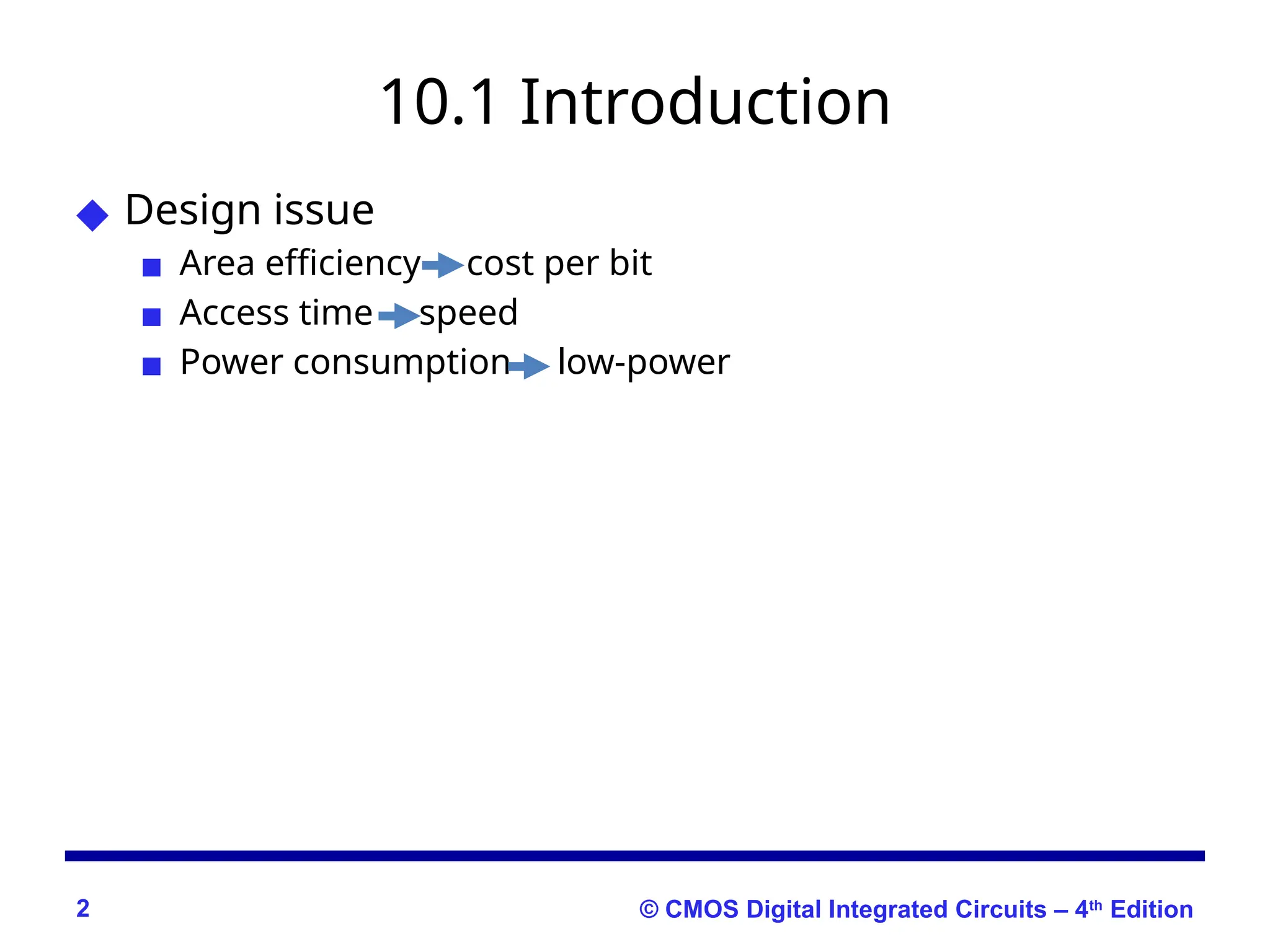 10.1 Introduction

◆ Design issue

■ Area efficiency → cost per bit
■ Access time → speed
■ Power consumption → low-power

2

© CMOS Digital Integrated Circuits – 4th Edition